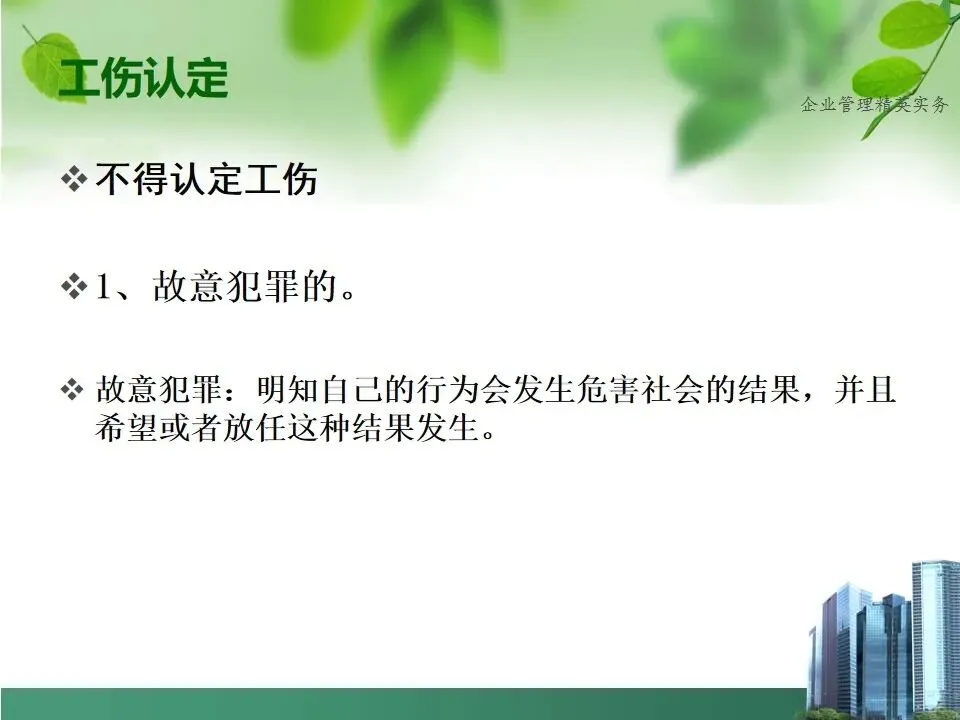 工伤认定

企业管理精英实务

❖ 不得认定工伤

❖ 1、故意犯罪的。

❖ 故意犯罪：明知自己的行为会发生危害社会的结果，并且希望或者放任这种结果发生。